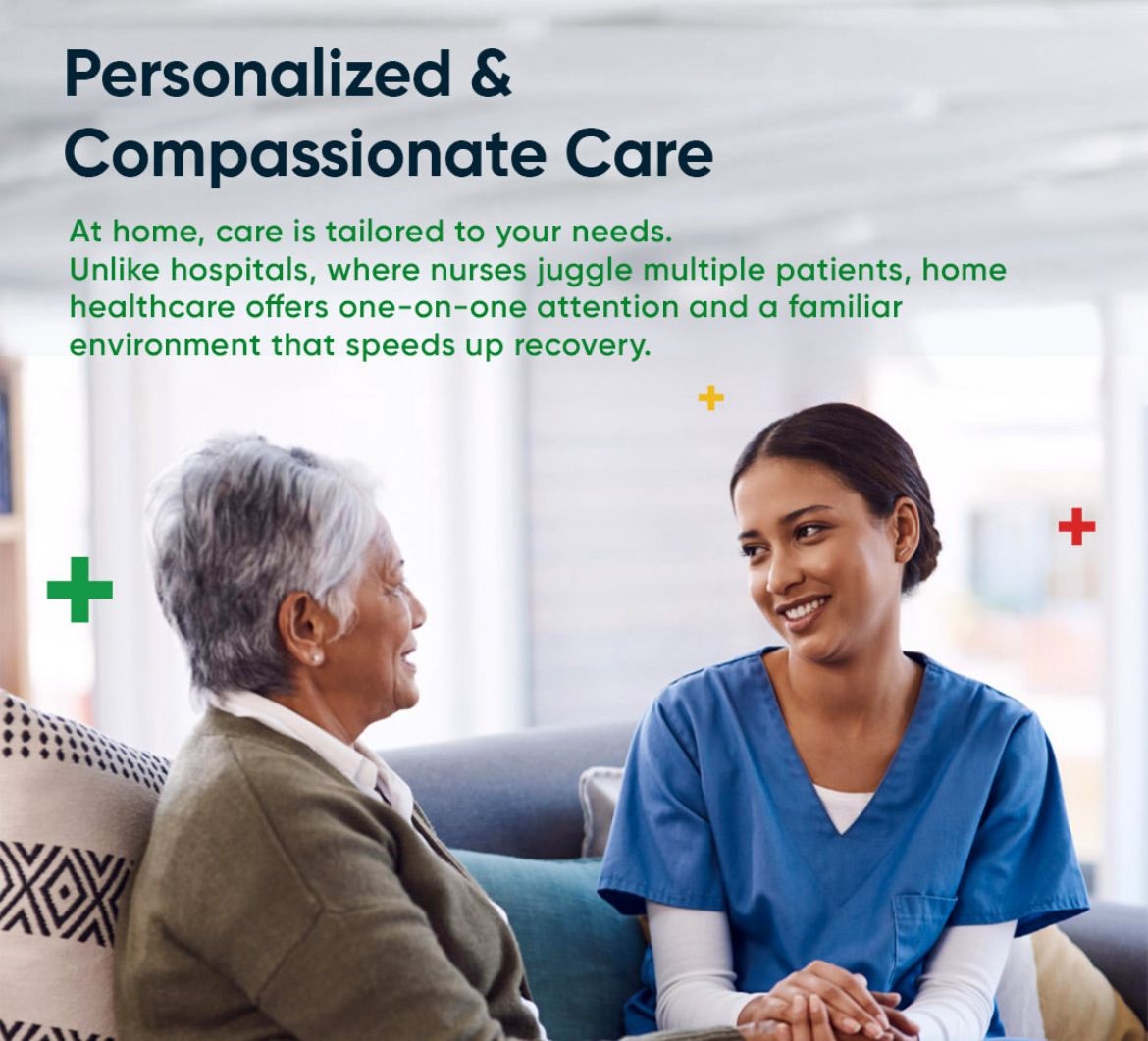 Personalized & Compassionate Care

At home, care is tailored to your needs.
Unlike hospitals, where nurses juggle multiple patients, home healthcare offers one-on-one attention and a familiar environment that speeds up recovery.